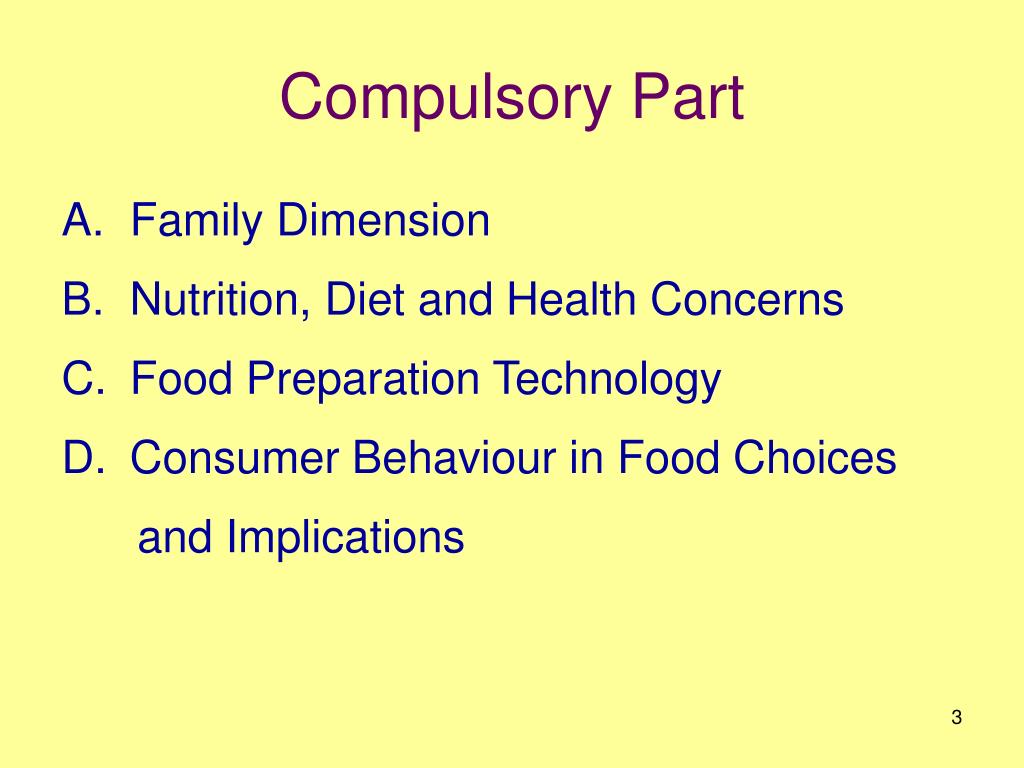 Compulsory Part

A. Family Dimension
B. Nutrition, Diet and Health Concerns
C. Food Preparation Technology
D. Consumer Behaviour in Food Choices and Implications

3